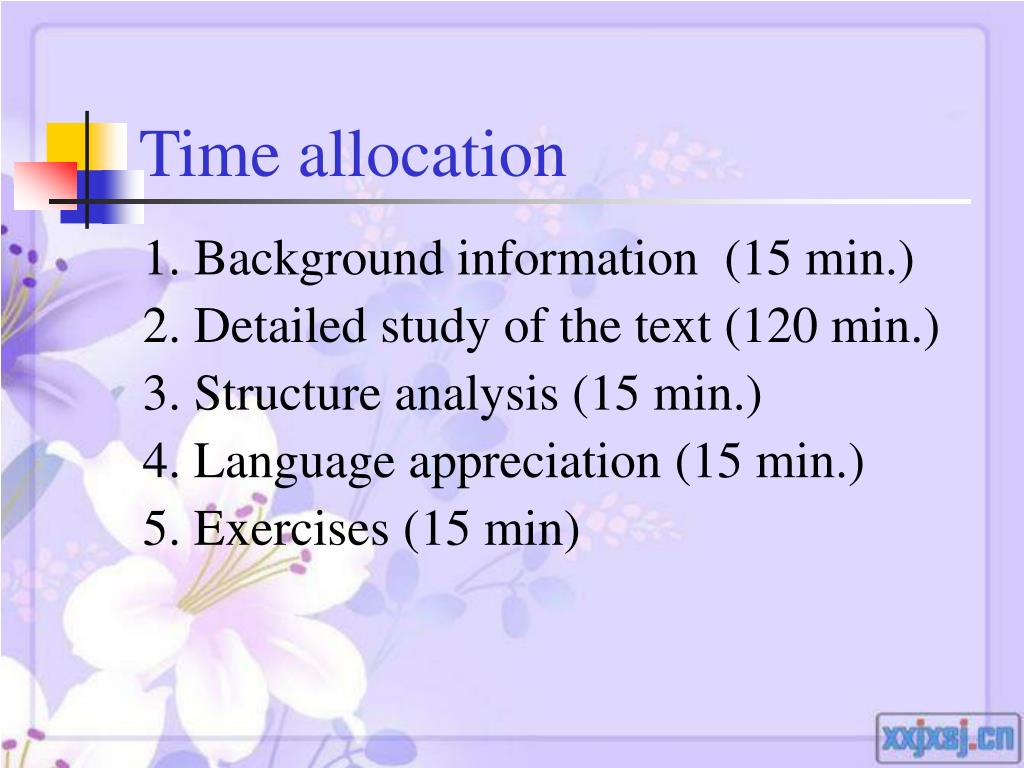 Time allocation

1. Background information (15 min.)
2. Detailed study of the text (120 min.)
3. Structure analysis (15 min.)
4. Language appreciation (15 min.)
5. Exercises (15 min)

xxjxsj.cn